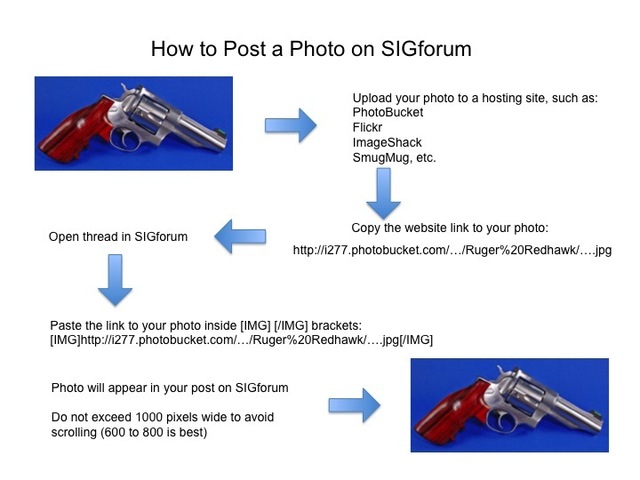 How to Post a Photo on SIGforum

Upload your photo to a hosting site, such as:
PhotoBucket
Flickr
ImageShack
SmugMug, etc.

Copy the website link to your photo:
http://i277.photobucket.com/…/Ruger%20Redhawk/….jpg

Open thread in SIGforum

Paste the link to your photo inside [IMG] [/IMG] brackets:
[IMG]http://i277.photobucket.com/…/Ruger%20Redhawk/….jpg[/IMG]

Photo will appear in your post on SIGforum

Do not exceed 1000 pixels wide to avoid scrolling (600 to 800 is best)